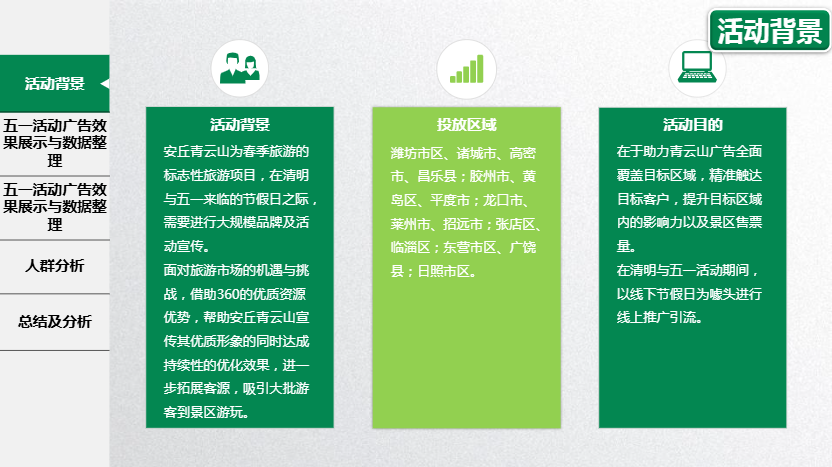 活动背景

活动背景

五一活动广告效果展示与数据整理

五一活动广告效果展示与数据整理

人群分析

总结及分析

活动背景

安丘青云山为春季旅游的标志性旅游项目，在清明与五一来临的节假日之际，需要进行大规模品牌及活动宣传。

面对旅游市场的机遇与挑战，借助360的优质资源优势，帮助安丘青云山宣传其优质形象的同时达成持续性的优化效果，进一步拓展客源，吸引大批游客到景区游玩。

投放区域

潍坊市区、诸城市、高密市、昌乐县；胶州市、黄岛区、平度市；龙口市、莱州市、招远市；张店区、临淄区；东营市区、广饶县；日照市区。

活动目的

在于助力青云山广告全面覆盖目标区域，精准触达目标客户，提升目标区域内的影响力以及景区售票量。

在清明与五一活动期间，以线下节假日为噱头进行线上推广引流。